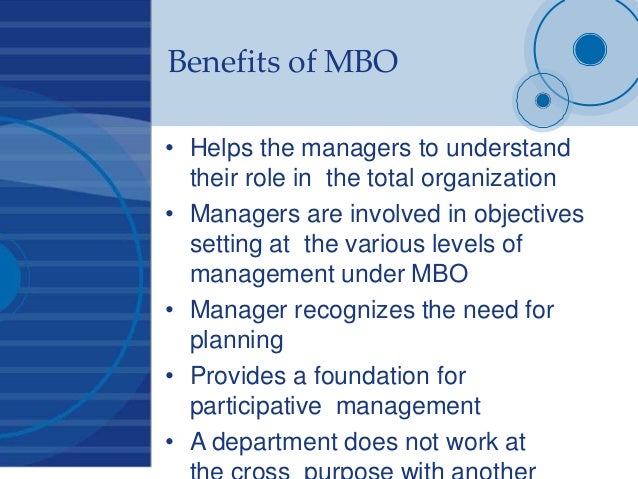 Benefits of MBO

• Helps the managers to understand their role in the total organization
• Managers are involved in objectives setting at the various levels of management under MBO
• Manager recognizes the need for planning
• Provides a foundation for participative management
• A department does not work at the cross purpose with another